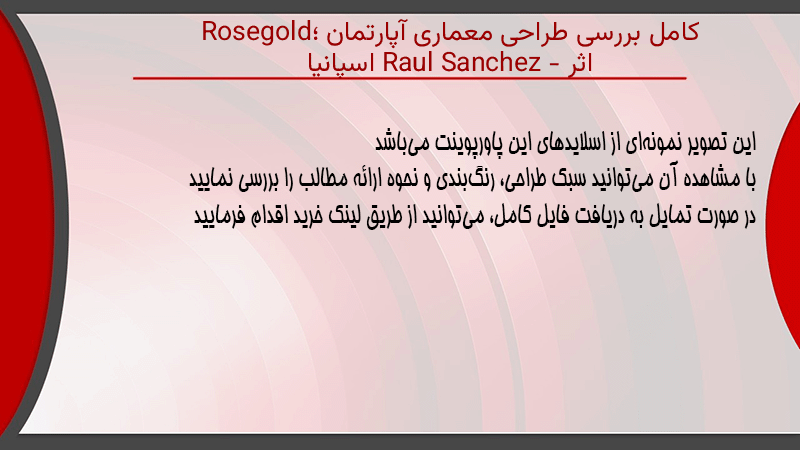 کامل بررسی طراحی معماری آپارتمان Rosegold؛ اثر Raul Sanchez - اسپانیا

این تصویر نمونه‌ای از اسلایدهای این پاورپوینت می‌باشد
با مشاهده آن می‌توانید سبک طراحی، رنگ‌بندی و نحوه ارائه مطالب را بررسی نمایید
در صورت تمایل به دریافت فایل کامل، می‌توانید از طریق لینک خرید اقدام فرمایید